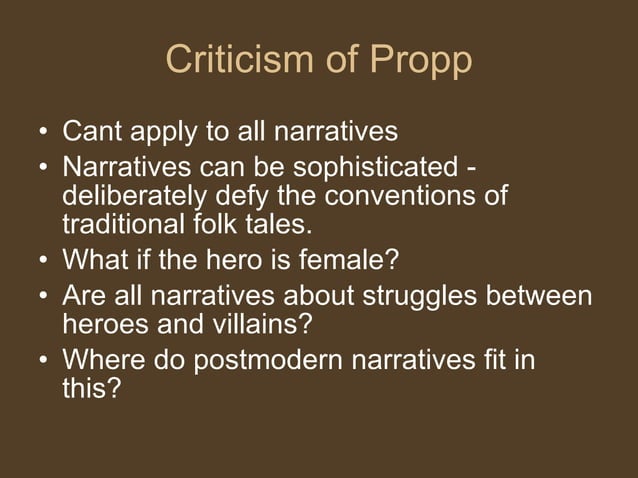 Criticism of Propp

• Cant apply to all narratives
• Narratives can be sophisticated - deliberately defy the conventions of traditional folk tales.
• What if the hero is female?
• Are all narratives about struggles between heroes and villains?
• Where do postmodern narratives fit in this?